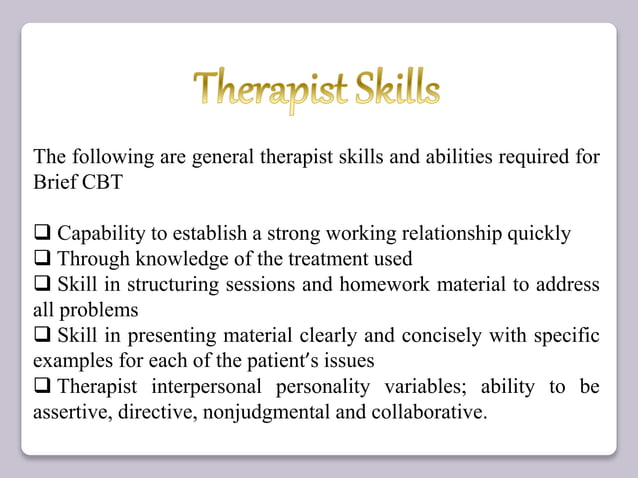 Therapist Skills

The following are general therapist skills and abilities required for Brief CBT

❑ Capability to establish a strong working relationship quickly
❑ Through knowledge of the treatment used
❑ Skill in structuring sessions and homework material to address all problems
❑ Skill in presenting material clearly and concisely with specific examples for each of the patient's issues
❑ Therapist interpersonal personality variables; ability to be assertive, directive, nonjudgmental and collaborative.